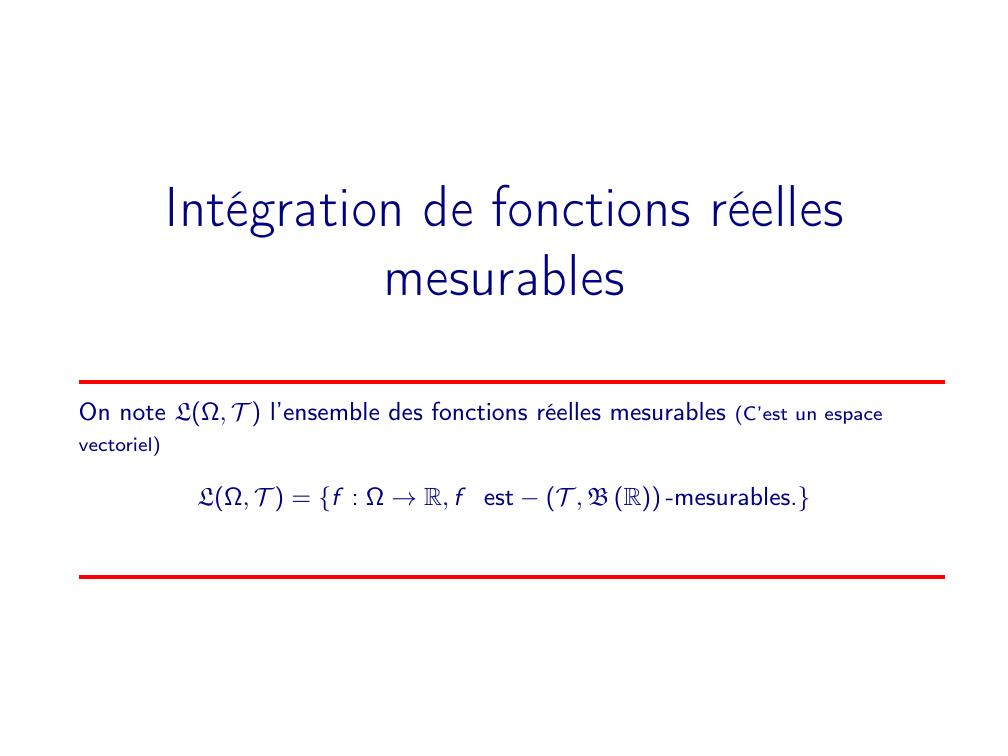 Intégration de fonctions réelles mesurables

On note $\mathfrak{L}(\Omega, \mathcal{T})$ l'ensemble des fonctions réelles mesurables (C'est un espace vectoriel)

$\mathfrak{L}(\Omega, \mathcal{T}) = \{f : \Omega \to \mathbb{R}, f \text{ est} - (\mathcal{T}, \mathfrak{B}(\mathbb{R}))\text{-mesurables.}\}$